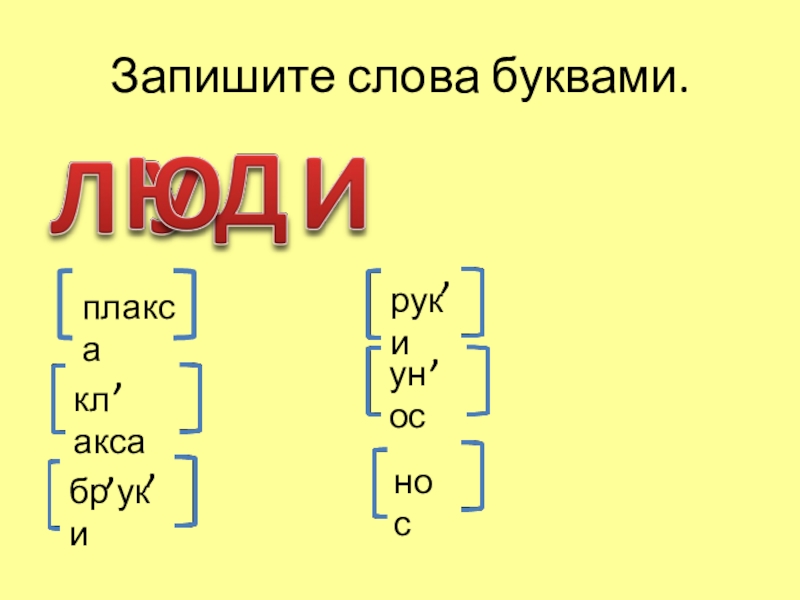 Запишите слова буквами.

ЛЮДИ

[плакса]

[кл’акса]

[бр’ук’и]

[рук’и]

[ун’ос]

[нос]